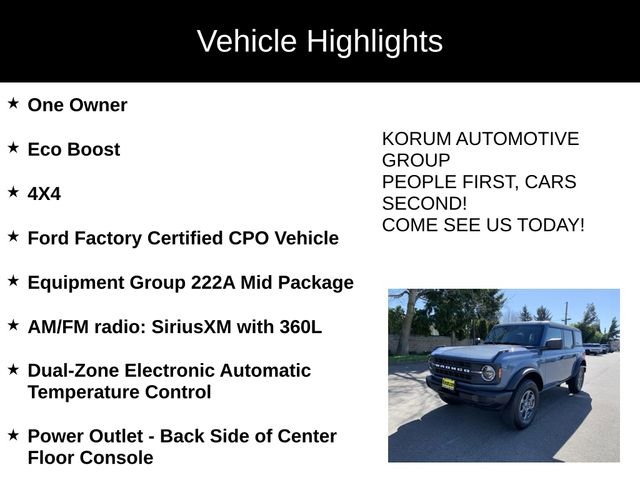 Vehicle Highlights

★ One Owner

★ Eco Boost

★ 4X4

★ Ford Factory Certified CPO Vehicle

★ Equipment Group 222A Mid Package

★ AM/FM radio: SiriusXM with 360L

★ Dual-Zone Electronic Automatic Temperature Control

★ Power Outlet - Back Side of Center Floor Console

KORUM AUTOMOTIVE GROUP
PEOPLE FIRST, CARS SECOND!
COME SEE US TODAY!

BRONCO